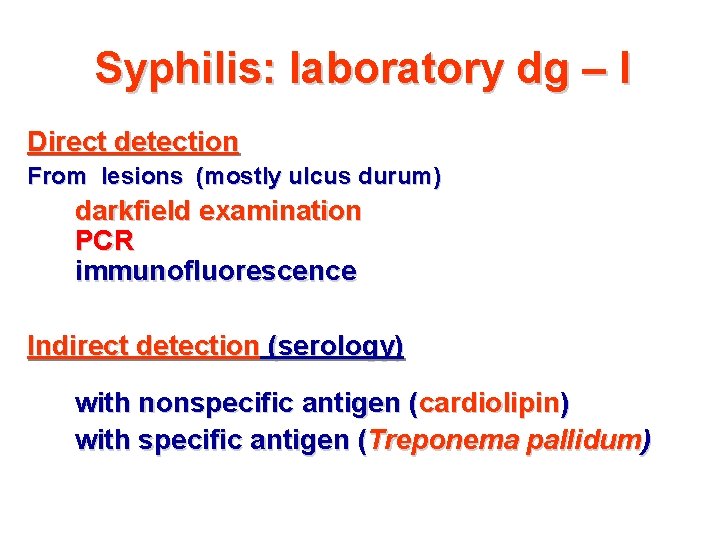 Syphilis: laboratory dg – I

Direct detection
From lesions (mostly ulcus durum)
darkfield examination
PCR
immunofluorescence

Indirect detection (serology)

with nonspecific antigen (cardiolipin)
with specific antigen (Treponema pallidum)